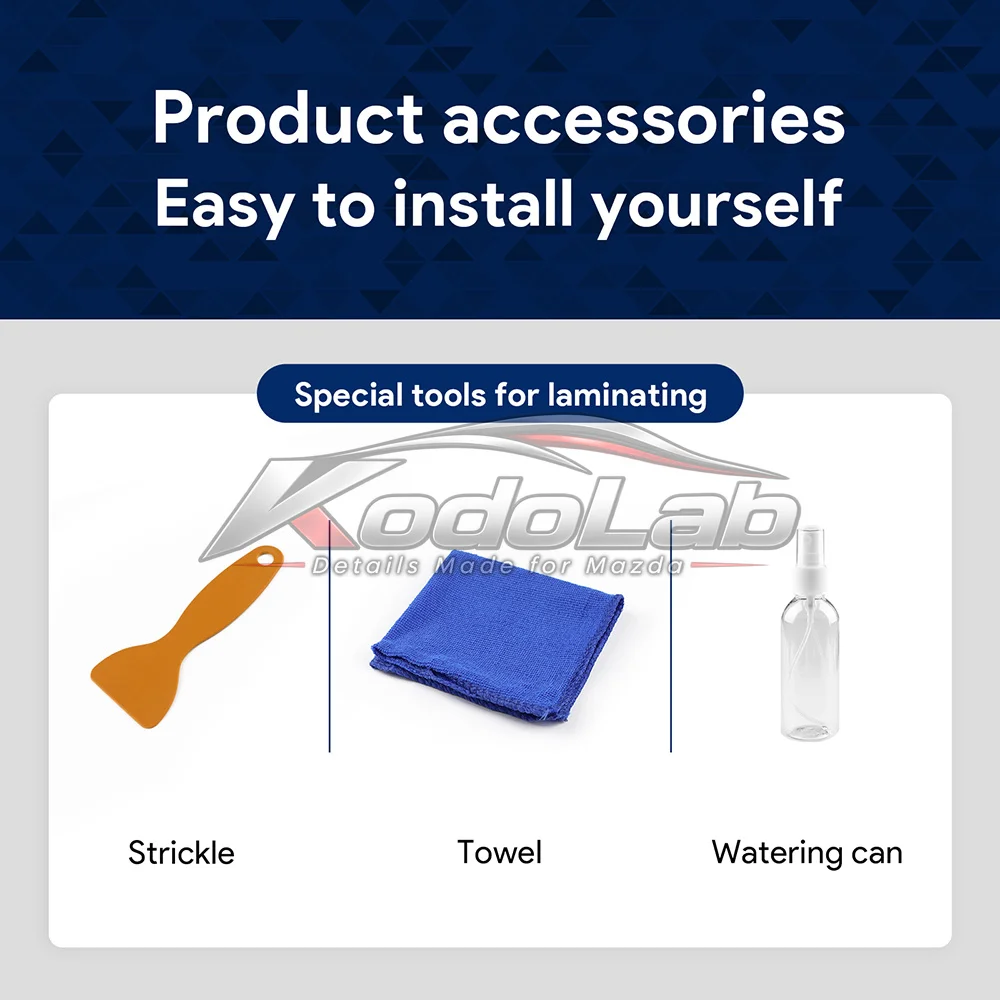 Product accessories
Easy to install yourself

Special tools for laminating

Strickle

Towel

Watering can

KodoLab
Details Made for Mazda